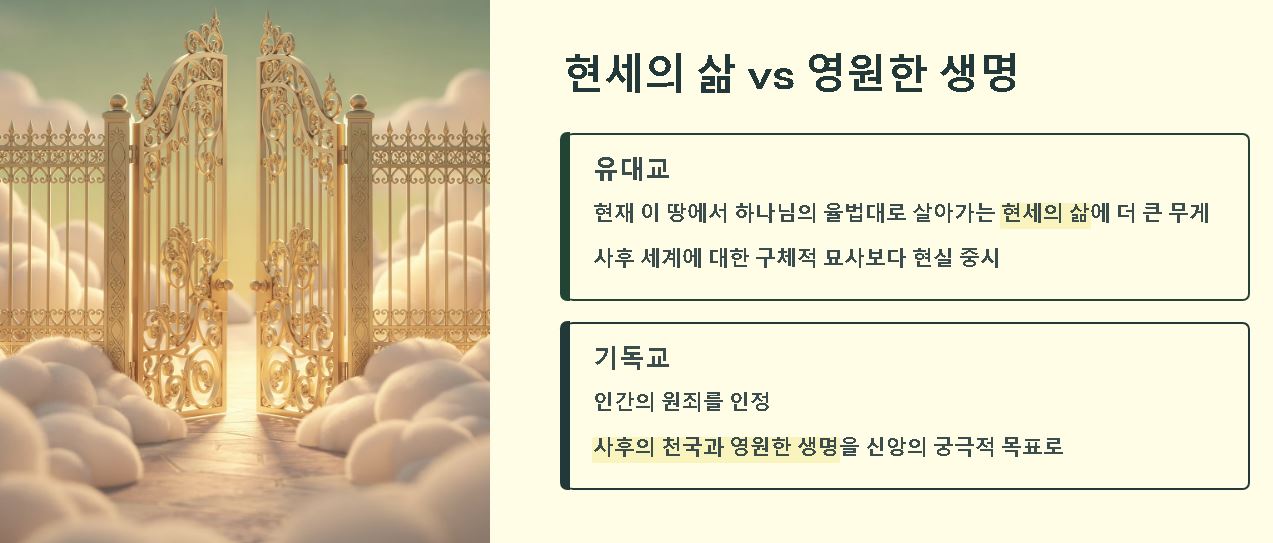 현세의 삶 vs 영원한 생명

유대교

현재 이 땅에서 하나님의 율법대로 살아가는 현세의 삶에 더 큰 무게

사후 세계에 대한 구체적 묘사보다 현실 중시

기독교

인간의 원죄를 인정

사후의 천국과 영원한 생명을 신앙의 궁극적 목표로